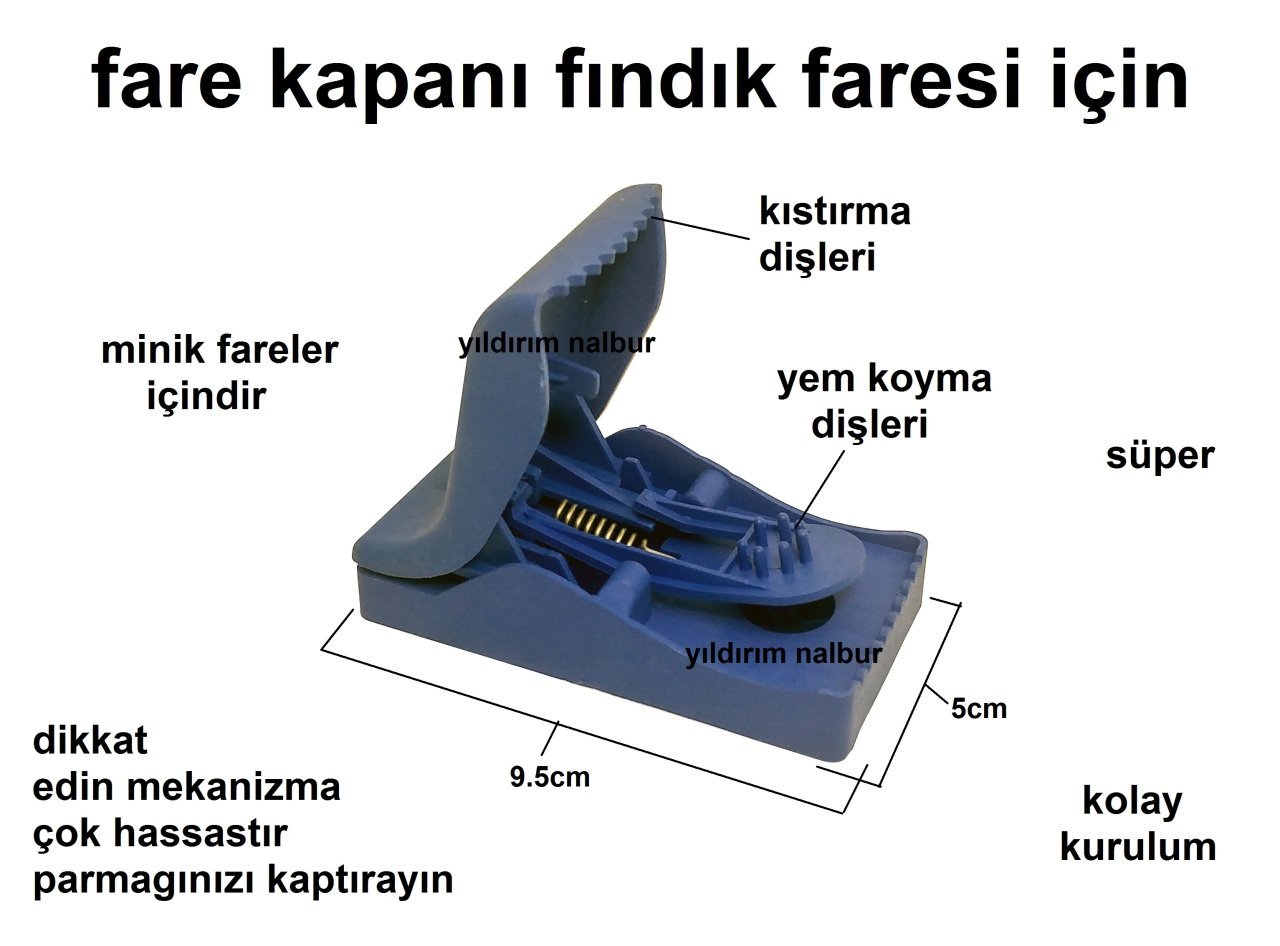 fare kapanı fındık faresi için

kıstırma dişleri

minik fareler içindir

yıldırım nalbur

yem koyma dişleri

süper

yıldırım nalbur

5cm

9.5cm

dikkat
edin mekanizma
çok hassastır
parmagınızı kaptırayın

kolay kurulum